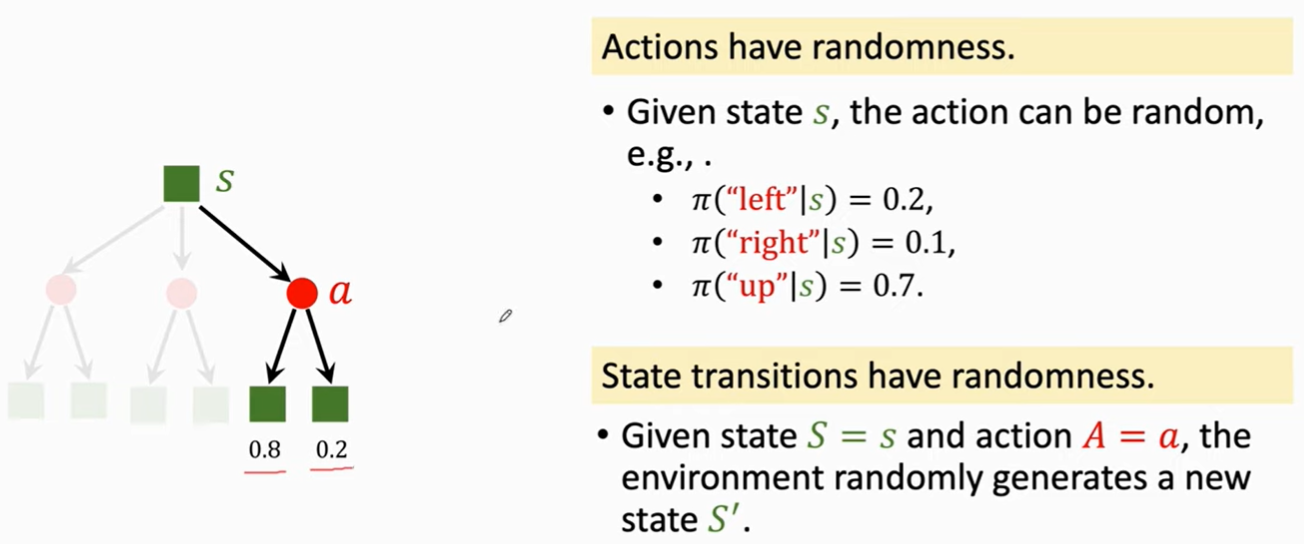 $s$

$a$

0.8 0.2

Actions have randomness.

• Given state $s$, the action can be random, e.g., .
  • $\pi(\text{"left"}|s) = 0.2$,
  • $\pi(\text{"right"}|s) = 0.1$,
  • $\pi(\text{"up"}|s) = 0.7$.

State transitions have randomness.

• Given state $S = s$ and action $A = a$, the environment randomly generates a new state $S'$.